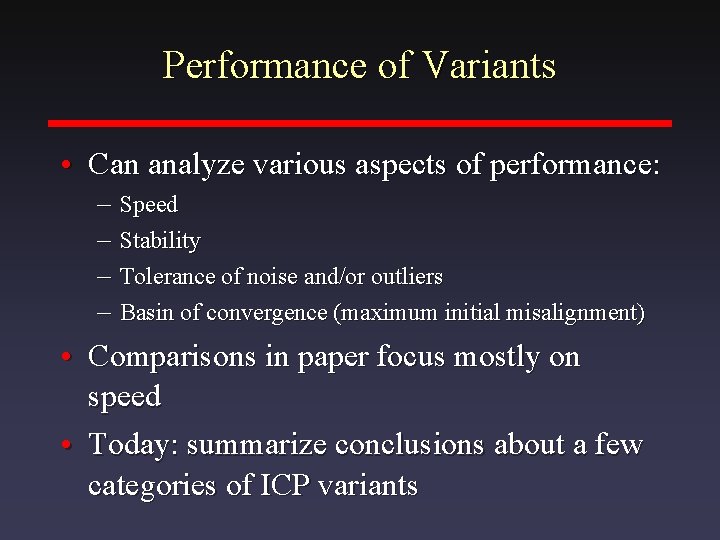 Performance of Variants

• Can analyze various aspects of performance:
– Speed
– Stability
– Tolerance of noise and/or outliers
– Basin of convergence (maximum initial misalignment)

• Comparisons in paper focus mostly on speed

• Today: summarize conclusions about a few categories of ICP variants